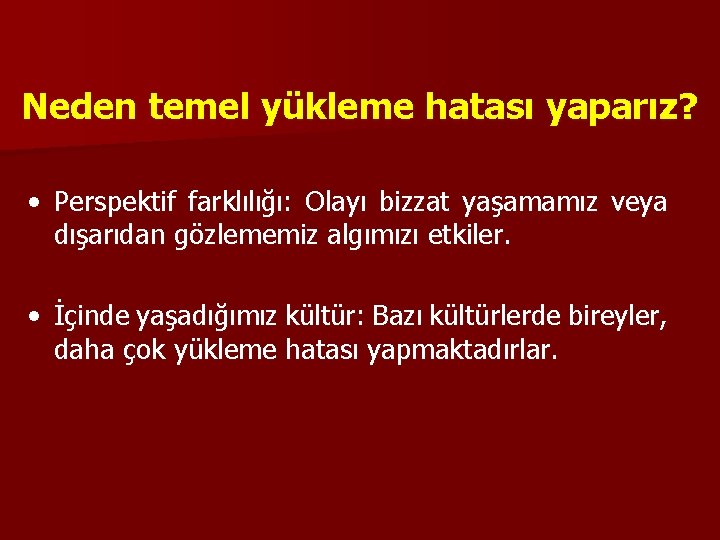 Neden temel yükleme hatası yaparız?

• Perspektif farklılığı: Olayı bizzat yaşamamız veya dışarıdan gözlememiz algımızı etkiler.

• İçinde yaşadığımız kültür: Bazı kültürlerde bireyler, daha çok yükleme hatası yapmaktadırlar.